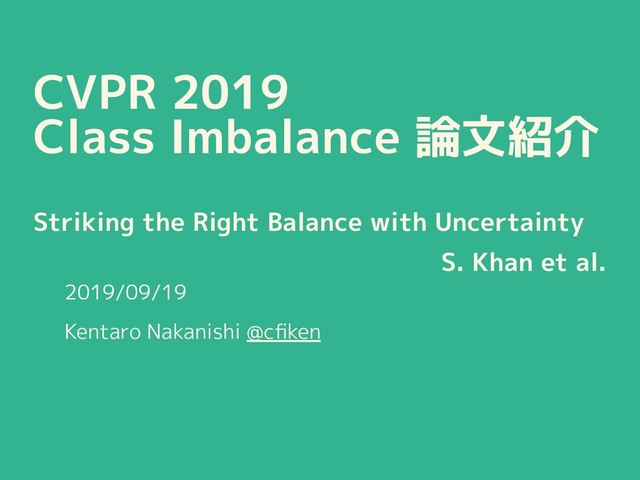 CVPR 2019
Class Imbalance 論文紹介

Striking the Right Balance with Uncertainty

S. Khan et al.

2019/09/19

Kentaro Nakanishi @cfiken